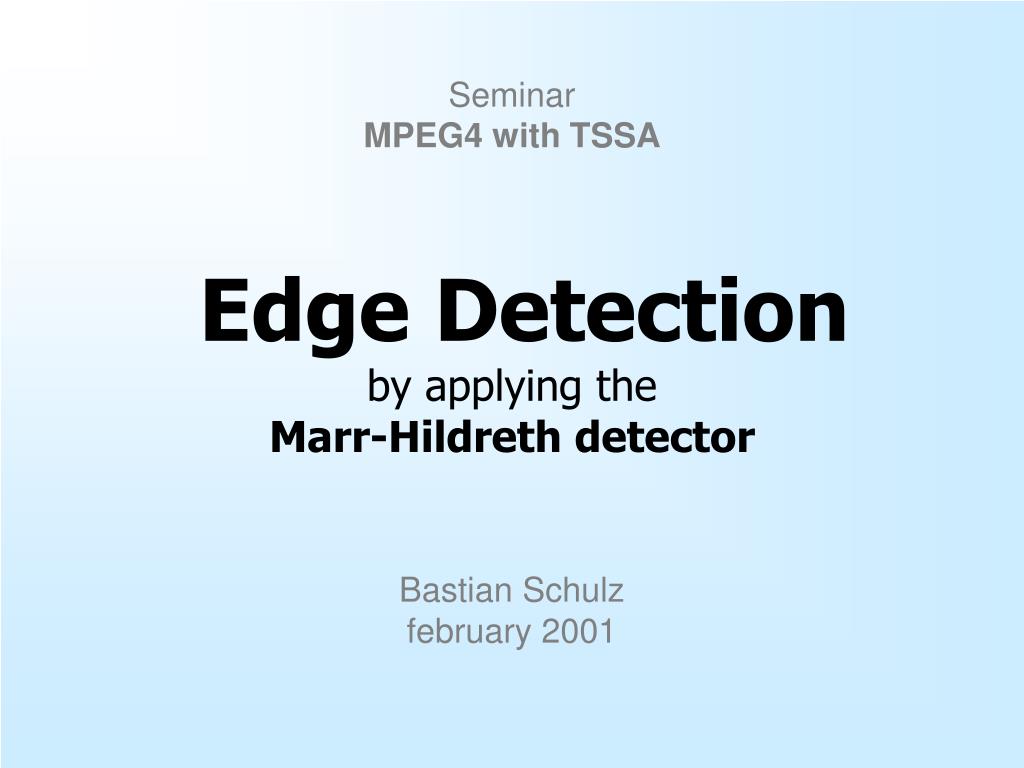 Seminar
MPEG4 with TSSA

Edge Detection
by applying the
Marr-Hildreth detector

Bastian Schulz
february 2001